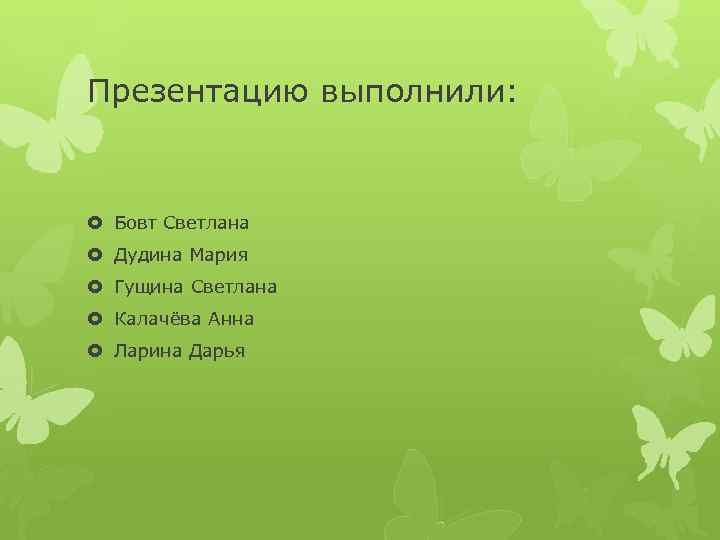 Презентацию выполнили:

- Бовт Светлана
- Дудина Мария
- Гущина Светлана
- Калачёва Анна
- Ларина Дарья